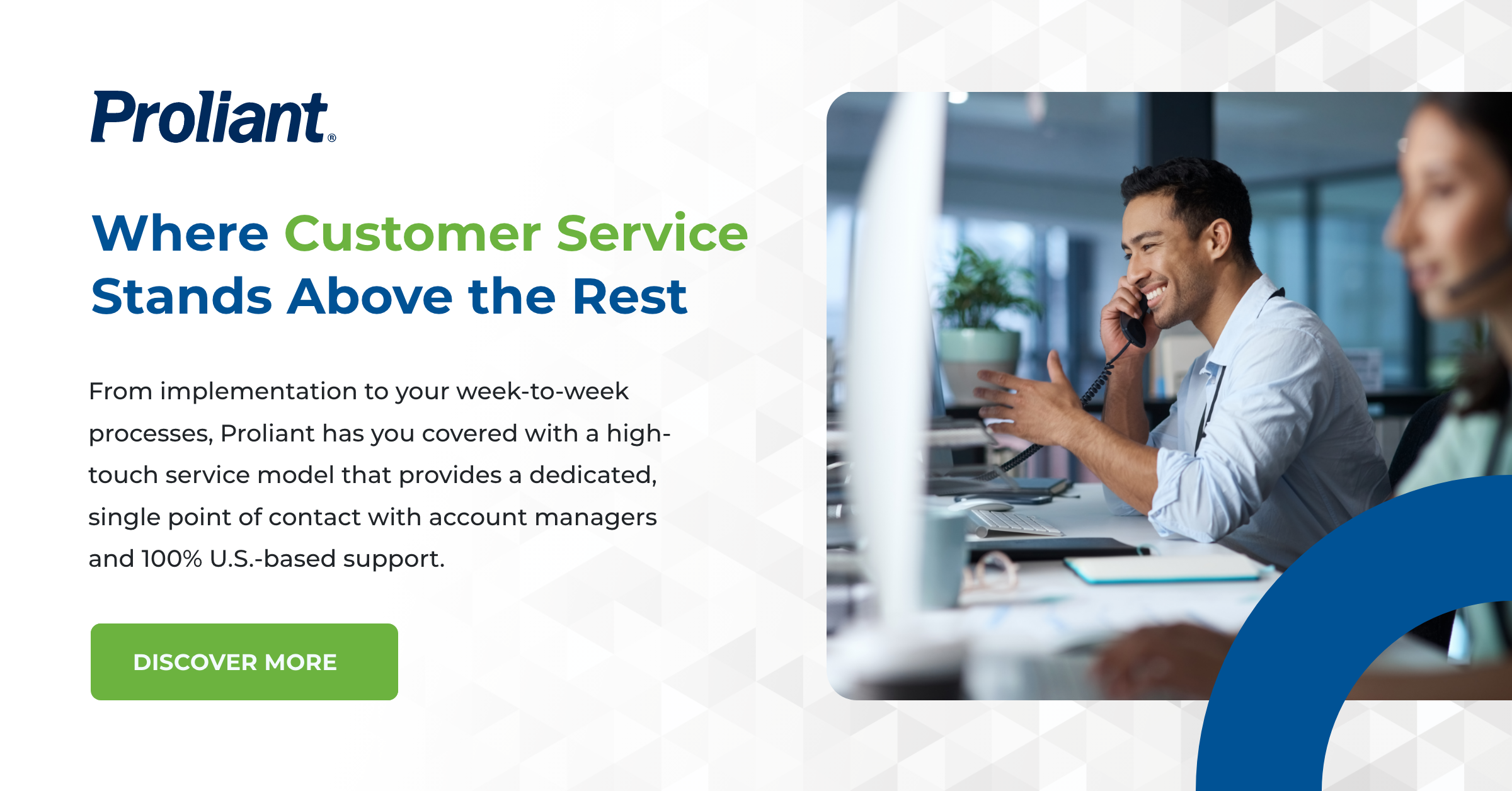 Proliant®

Where Customer Service Stands Above the Rest

From implementation to your week-to-week processes, Proliant has you covered with a high-touch service model that provides a dedicated, single point of contact with account managers and 100% U.S.-based support.

DISCOVER MORE